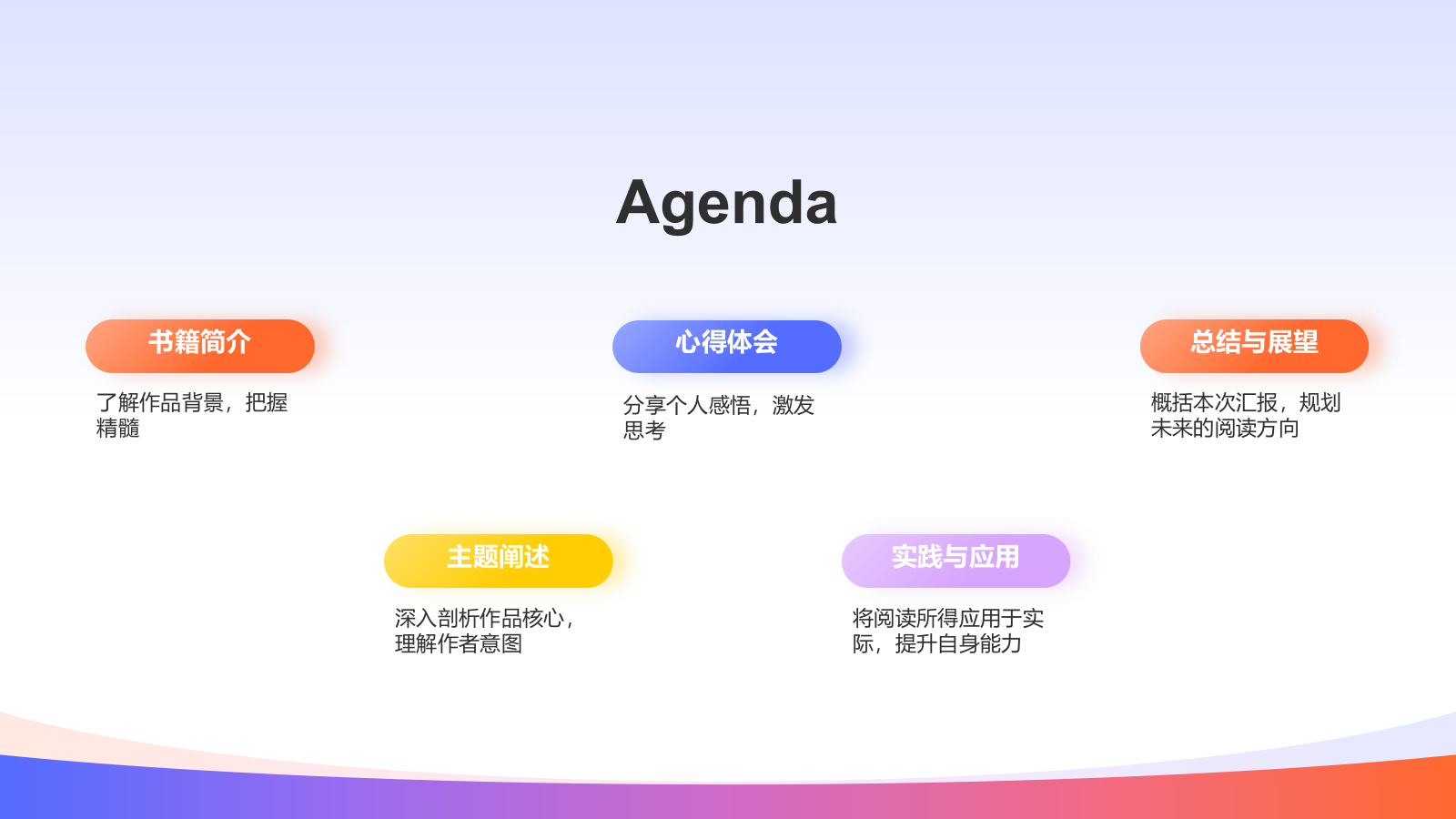 Agenda

书籍简介

了解作品背景，把握精髓

心得体会

分享个人感悟，激发思考

总结与展望

概括本次汇报，规划未来的阅读方向

主题阐述

深入剖析作品核心，理解作者意图

实践与应用

将阅读所得应用于实际，提升自身能力